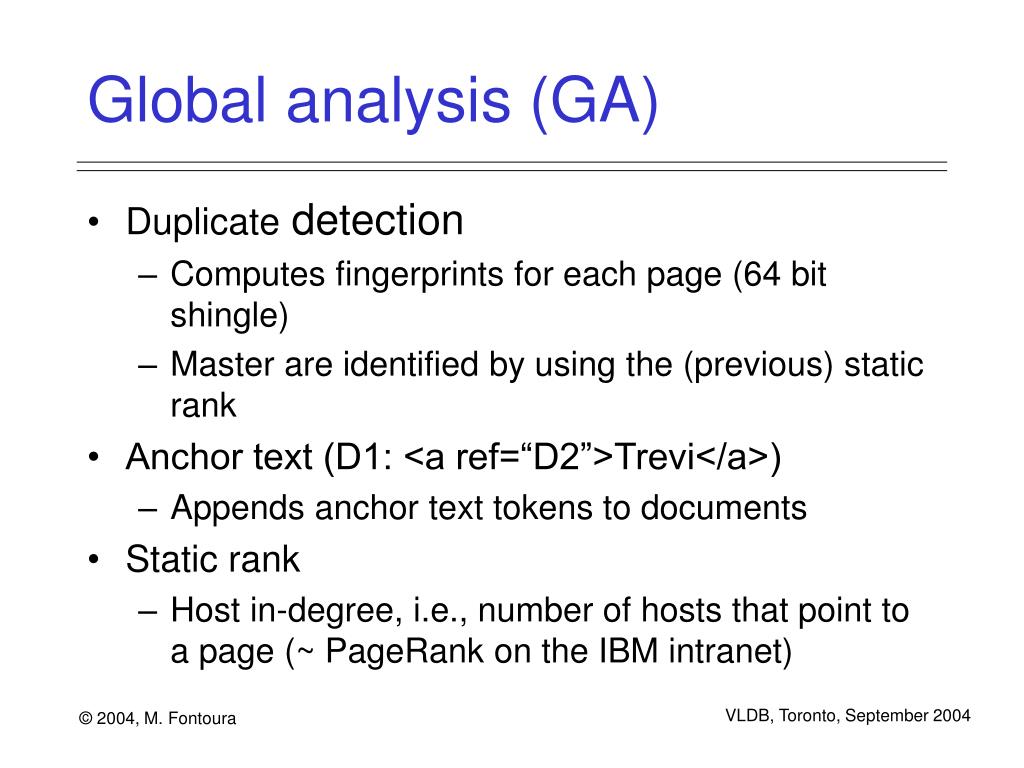 Global analysis (GA)

• Duplicate detection
– Computes fingerprints for each page (64 bit shingle)
– Master are identified by using the (previous) static rank
• Anchor text (D1: <a ref=“D2”>Trevi</a>)
– Appends anchor text tokens to documents
• Static rank
– Host in-degree, i.e., number of hosts that point to a page (~ PageRank on the IBM intranet)

© 2004, M. Fontoura

VLDB, Toronto, September 2004